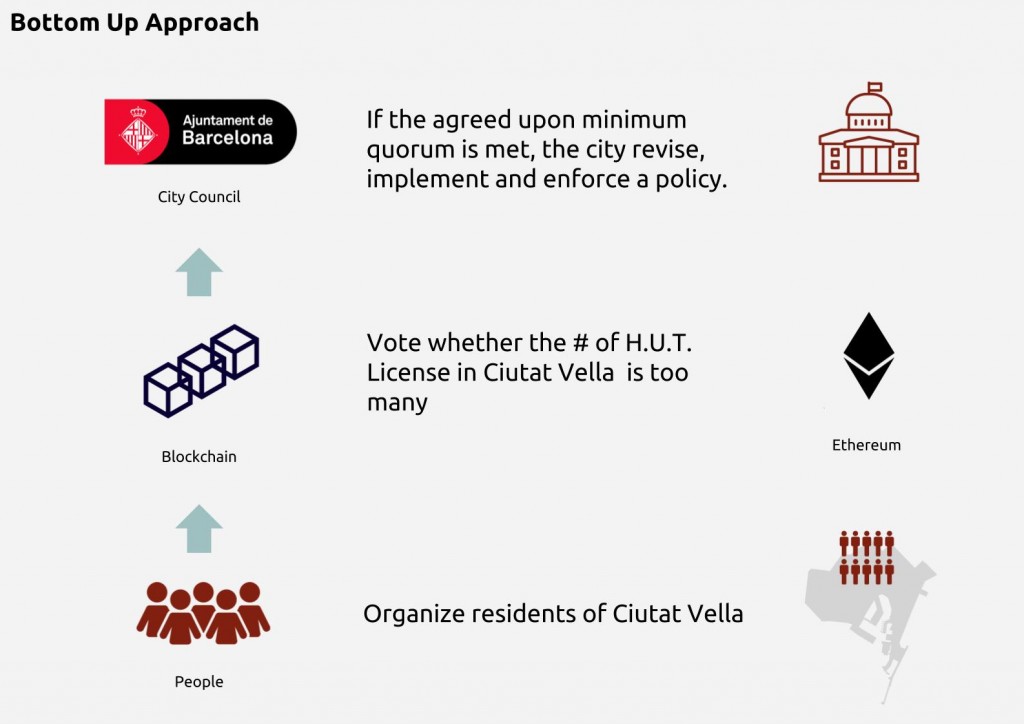 Bottom Up Approach

Ajuntament de Barcelona

City Council

If the agreed upon minimum quorum is met, the city revise, implement and enforce a policy.

Blockchain

Vote whether the # of H.U.T. License in Ciutat Vella is too many

Ethereum

People

Organize residents of Ciutat Vella